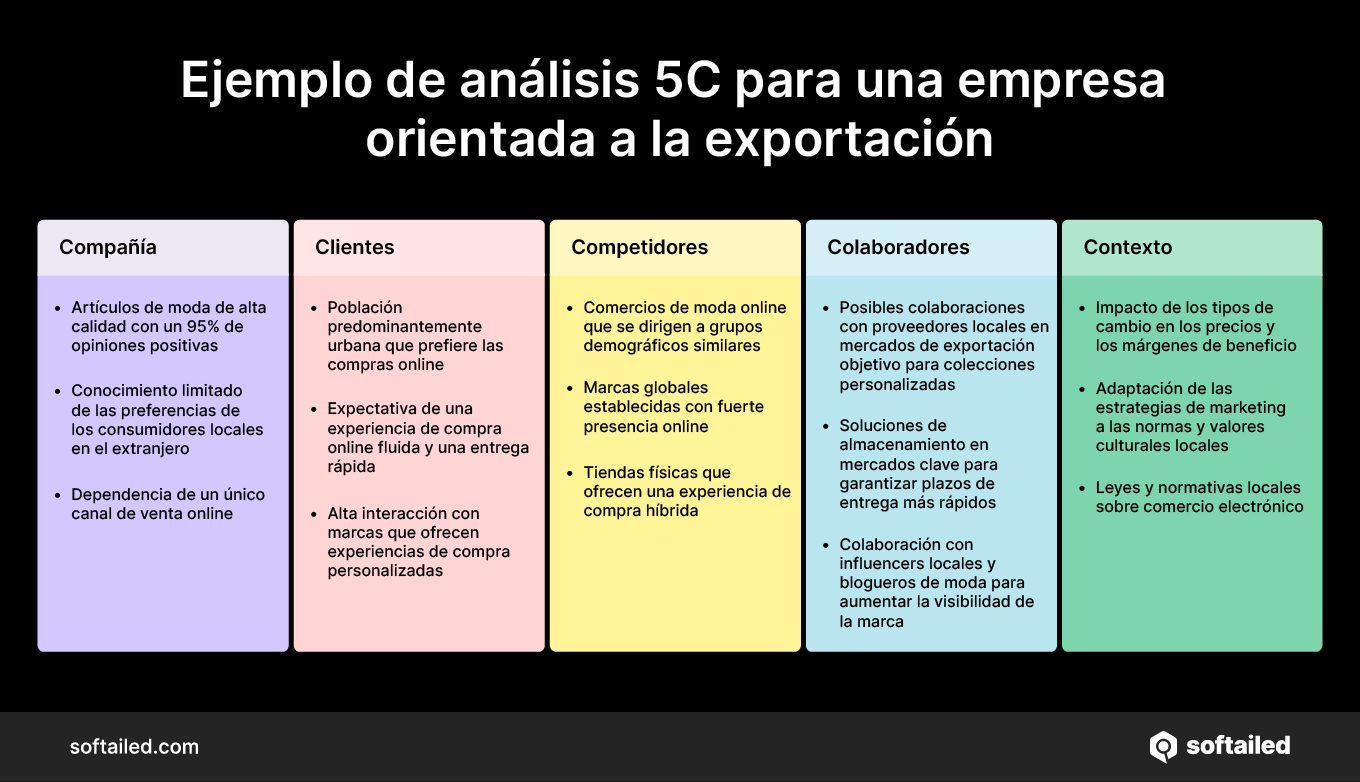 Ejemplo de análisis 5C para una empresa orientada a la exportación

Compañía

- Artículos de moda de alta calidad con un 95% de opiniones positivas
- Conocimiento limitado de las preferencias de los consumidores locales en el extranjero
- Dependencia de un único canal de venta online

Clientes

- Población predominantemente urbana que prefiere las compras online
- Expectativa de una experiencia de compra online fluida y una entrega rápida
- Alta interacción con marcas que ofrecen experiencias de compra personalizadas

Competidores

- Comercios de moda online que se dirigen a grupos demográficos similares
- Marcas globales establecidas con fuerte presencia online
- Tiendas físicas que ofrecen una experiencia de compra híbrida

Colaboradores

- Posibles colaboraciones con proveedores locales en mercados de exportación objetivo para colecciones personalizadas
- Soluciones de almacenamiento en mercados clave para garantizar plazos de entrega más rápidos
- Colaboración con influencers locales y blogueros de moda para aumentar la visibilidad de la marca

Contexto

- Impacto de los tipos de cambio en los precios y los márgenes de beneficio
- Adaptación de las estrategias de marketing a las normas y valores culturales locales
- Leyes y normativas locales sobre comercio electrónico

softailed.com

softailed